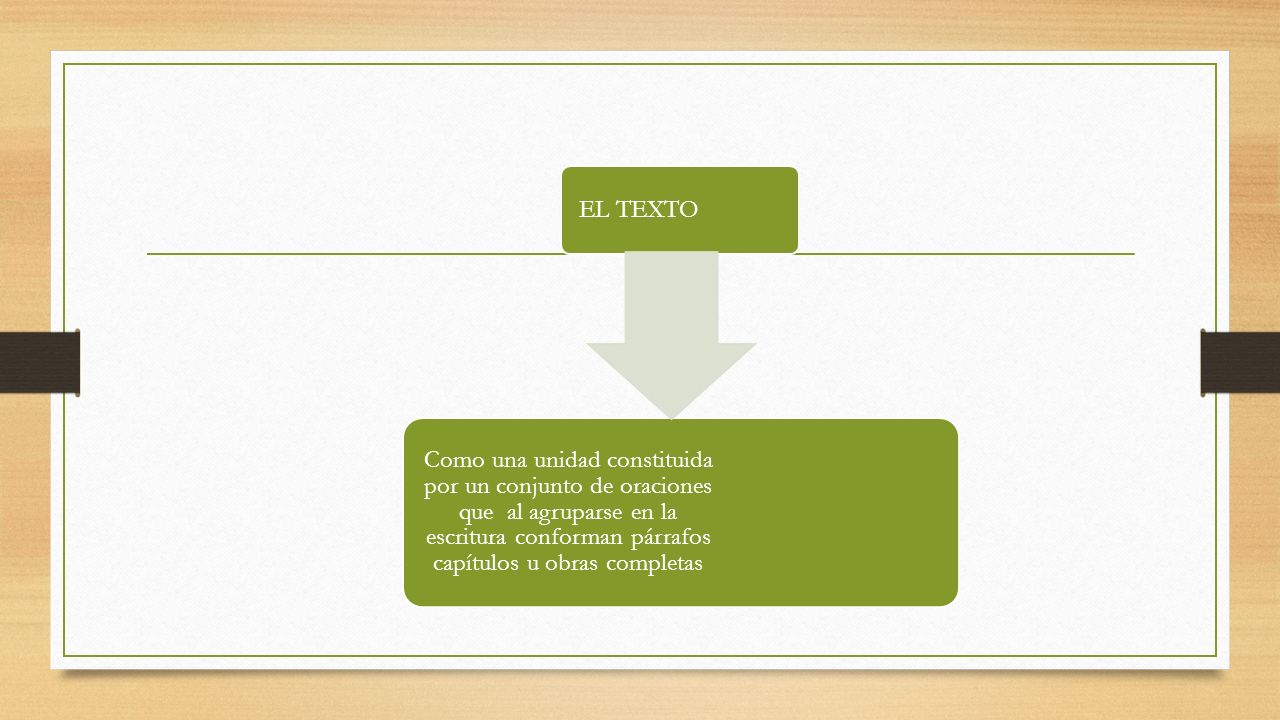 EL TEXTO

Como una unidad constituida por un conjunto de oraciones que al agruparse en la escritura conforman párrafos capítulos u obras completas